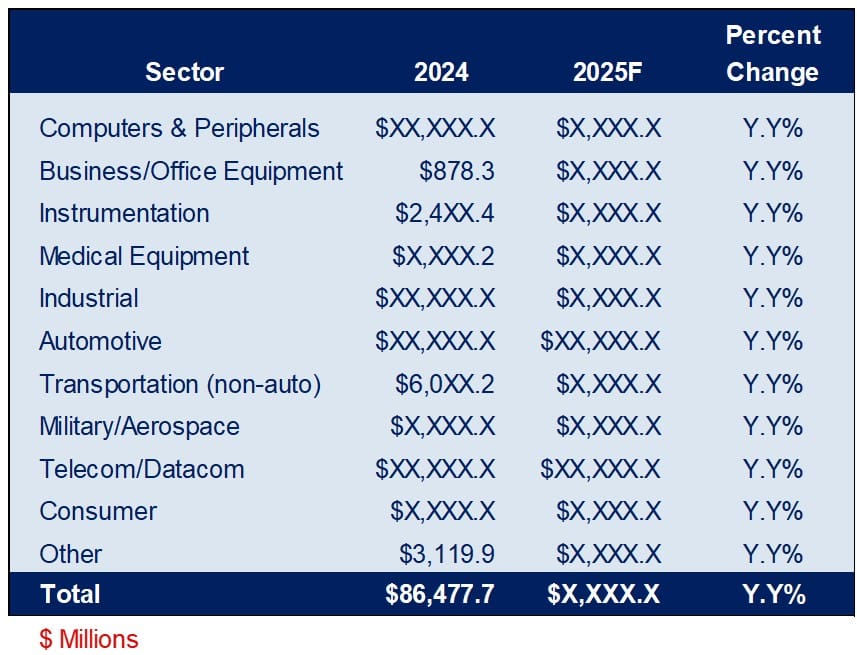 | Sector | 2024 | 2025F | Percent Change |
|---|---|---|---|
| Computers & Peripherals | \$XX,XXX.X | \$X,XXX.X | Y.Y% |
| Business/Office Equipment | \$878.3 | \$X,XXX.X | Y.Y% |
| Instrumentation | \$2,4XX.4 | \$X,XXX.X | Y.Y% |
| Medical Equipment | \$X,XXX.2 | \$X,XXX.X | Y.Y% |
| Industrial | \$XX,XXX.X | \$X,XXX.X | Y.Y% |
| Automotive | \$XX,XXX.X | \$XX,XXX.X | Y.Y% |
| Transportation (non-auto) | \$6,0XX.2 | \$X,XXX.X | Y.Y% |
| Military/Aerospace | \$X,XXX.X | \$X,XXX.X | Y.Y% |
| Telecom/Datacom | \$XX,XXX.X | \$XX,XXX.X | Y.Y% |
| Consumer | \$X,XXX.X | \$X,XXX.X | Y.Y% |
| Other | \$3,119.9 | \$X,XXX.X | Y.Y% |
| Total | \$86,477.7 | \$X,XXX.X | Y.Y% |

\$ Millions